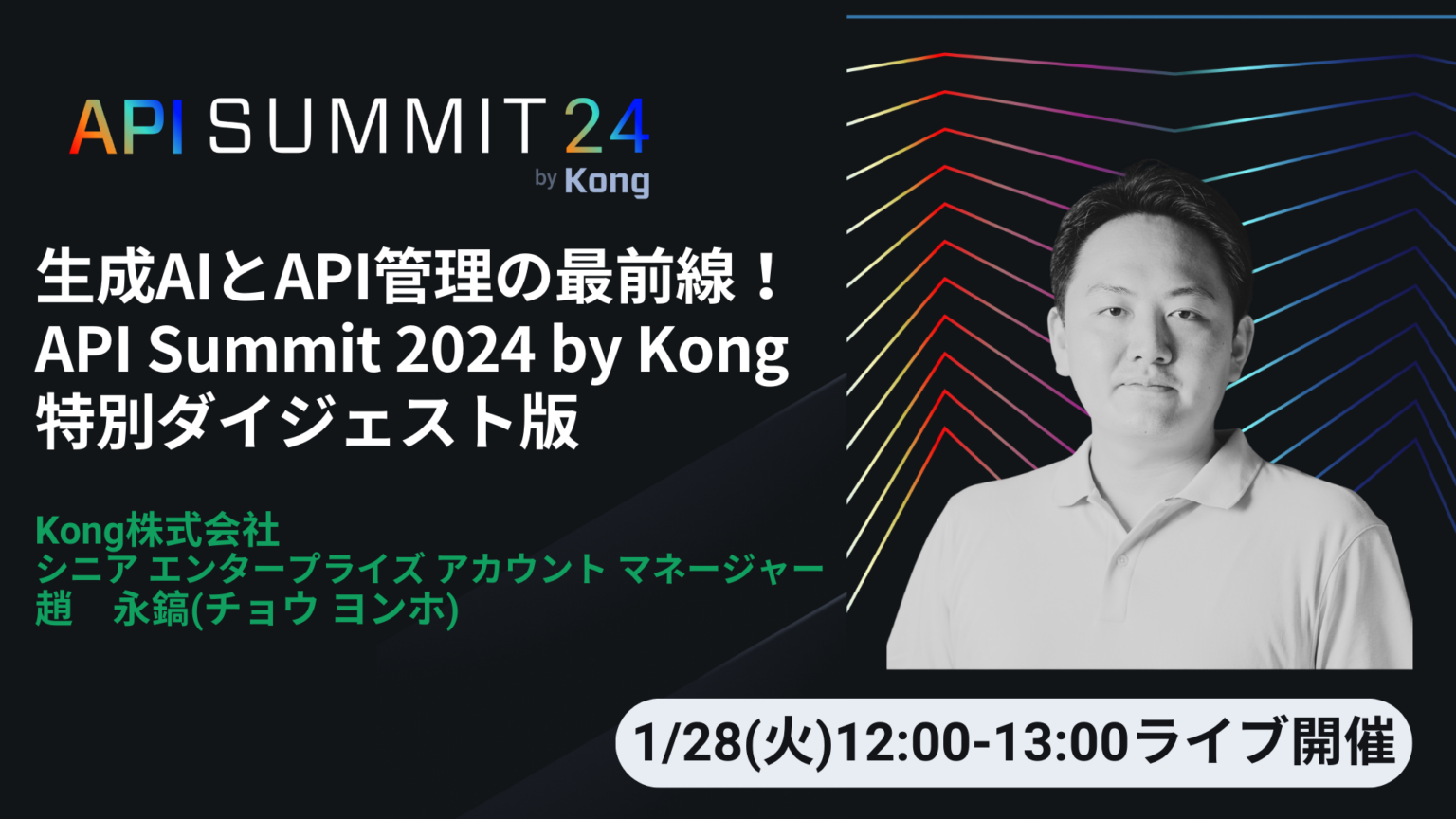 API SUMMIT 24
by Kong

生成AIとAPI管理の最前線！
API Summit 2024 by Kong
特別ダイジェスト版

Kong株式会社
シニア エンタープライズ アカウント マネージャー
趙　永鎬(チョウ ヨンホ)

1/28(火)12:00-13:00ライブ開催